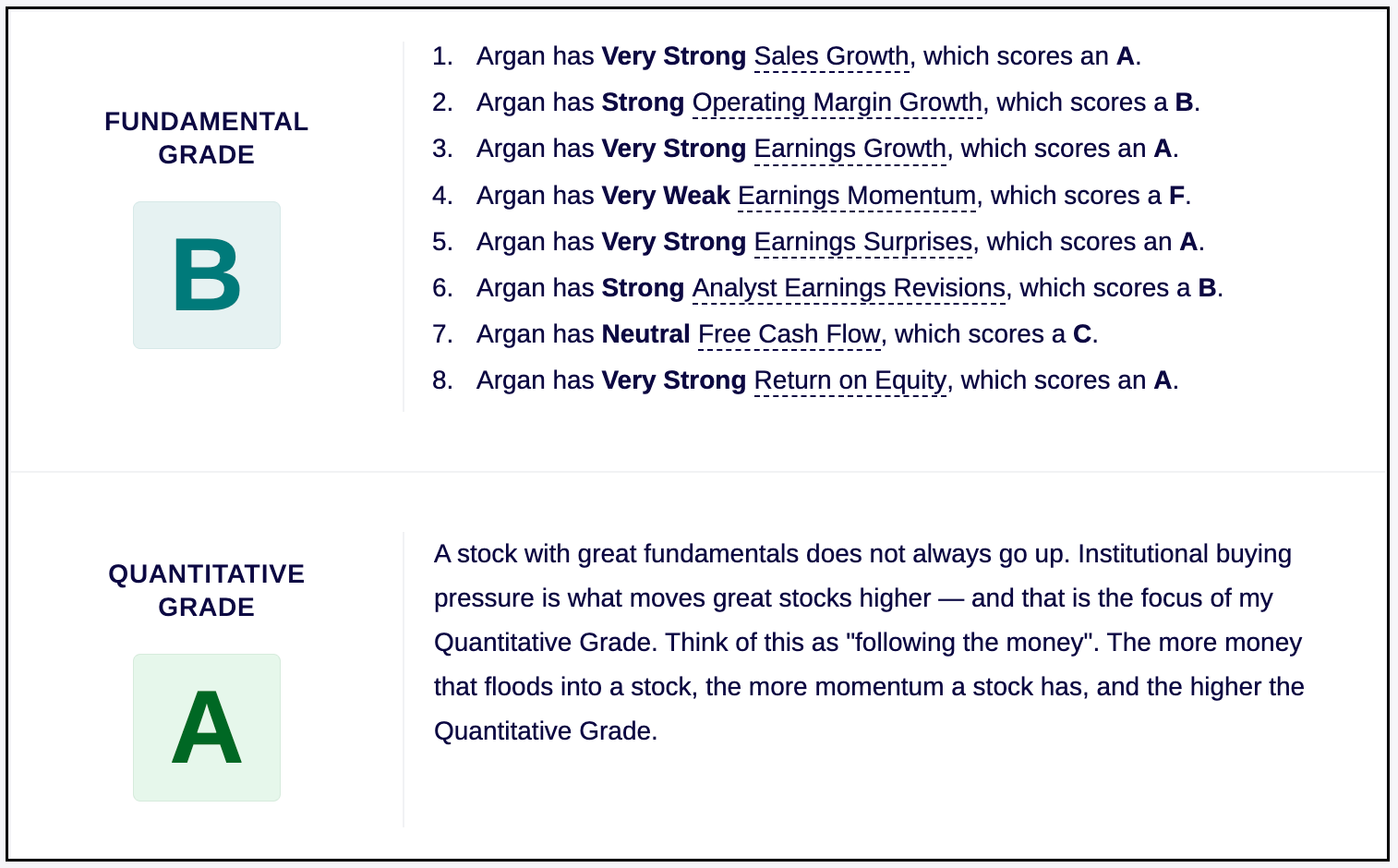 FUNDAMENTAL GRADE

B

1. Argan has Very Strong Sales Growth, which scores an A.
2. Argan has Strong Operating Margin Growth, which scores a B.
3. Argan has Very Strong Earnings Growth, which scores an A.
4. Argan has Very Weak Earnings Momentum, which scores a F.
5. Argan has Very Strong Earnings Surprises, which scores an A.
6. Argan has Strong Analyst Earnings Revisions, which scores a B.
7. Argan has Neutral Free Cash Flow, which scores a C.
8. Argan has Very Strong Return on Equity, which scores an A.

QUANTITATIVE GRADE

A

A stock with great fundamentals does not always go up. Institutional buying pressure is what moves great stocks higher — and that is the focus of my Quantitative Grade. Think of this as "following the money". The more money that floods into a stock, the more momentum a stock has, and the higher the Quantitative Grade.